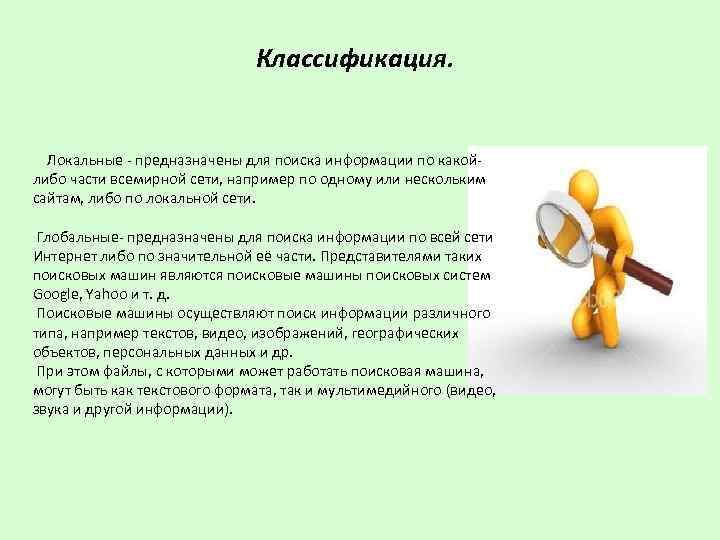 Классификация.

Локальные - предназначены для поиска информации по какой-либо части всемирной сети, например по одному или нескольким сайтам, либо по локальной сети.

Глобальные- предназначены для поиска информации по всей сети Интернет либо по значительной её части. Представителями таких поисковых машин являются поисковые машины поисковых систем Google, Yahoo и т. д.

Поисковые машины осуществляют поиск информации различного типа, например текстов, видео, изображений, географических объектов, персональных данных и др.

При этом файлы, с которыми может работать поисковая машина, могут быть как текстового формата, так и мультимедийного (видео, звука и другой информации).